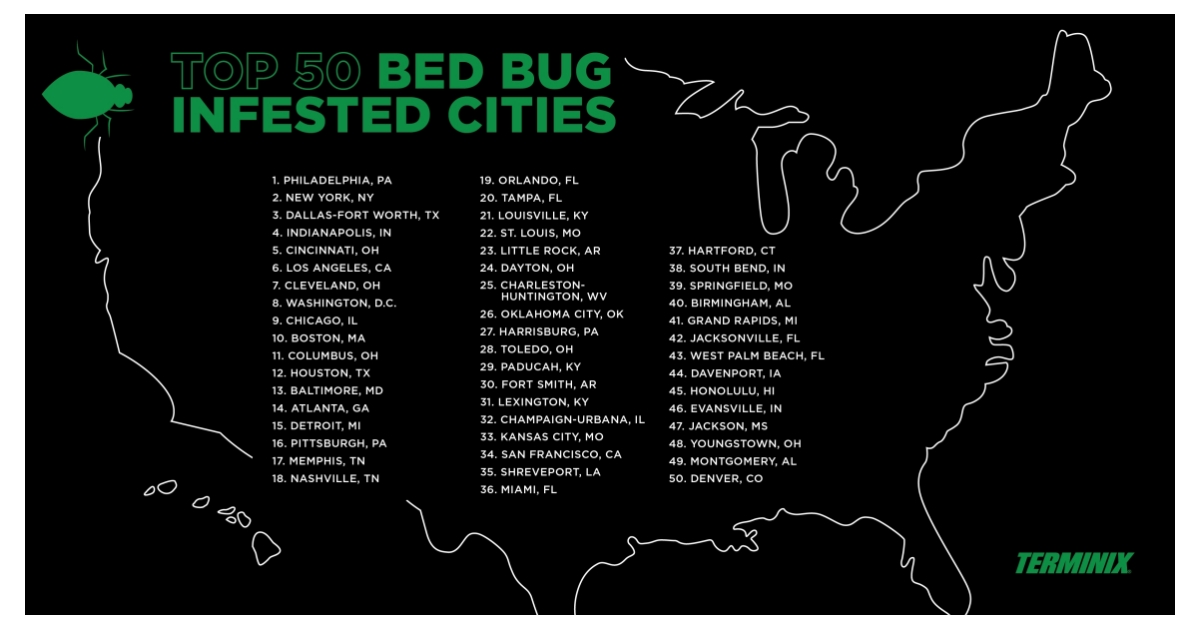 TOP 50 BED BUG INFESTED CITIES

1. PHILADELPHIA, PA
2. NEW YORK, NY
3. DALLAS-FORT WORTH, TX
4. INDIANAPOLIS, IN
5. CINCINNATI, OH
6. LOS ANGELES, CA
7. CLEVELAND, OH
8. WASHINGTON, D.C.
9. CHICAGO, IL
10. BOSTON, MA
11. COLUMBUS, OH
12. HOUSTON, TX
13. BALTIMORE, MD
14. ATLANTA, GA
15. DETROIT, MI
16. PITTSBURGH, PA
17. MEMPHIS, TN
18. NASHVILLE, TN

19. ORLANDO, FL
20. TAMPA, FL
21. LOUISVILLE, KY
22. ST. LOUIS, MO
23. LITTLE ROCK, AR
24. DAYTON, OH
25. CHARLESTON-HUNTINGTON, WV
26. OKLAHOMA CITY, OK
27. HARRISBURG, PA
28. TOLEDO, OH
29. PADUCAH, KY
30. FORT SMITH, AR
31. LEXINGTON, KY
32. CHAMPAIGN-URBANA, IL
33. KANSAS CITY, MO
34. SAN FRANCISCO, CA
35. SHREVEPORT, LA
36. MIAMI, FL

37. HARTFORD, CT
38. SOUTH BEND, IN
39. SPRINGFIELD, MO
40. BIRMINGHAM, AL
41. GRAND RAPIDS, MI
42. JACKSONVILLE, FL
43. WEST PALM BEACH, FL
44. DAVENPORT, IA
45. HONOLULU, HI
46. EVANSVILLE, IN
47. JACKSON, MS
48. YOUNGSTOWN, OH
49. MONTGOMERY, AL
50. DENVER, CO

TERMINIX